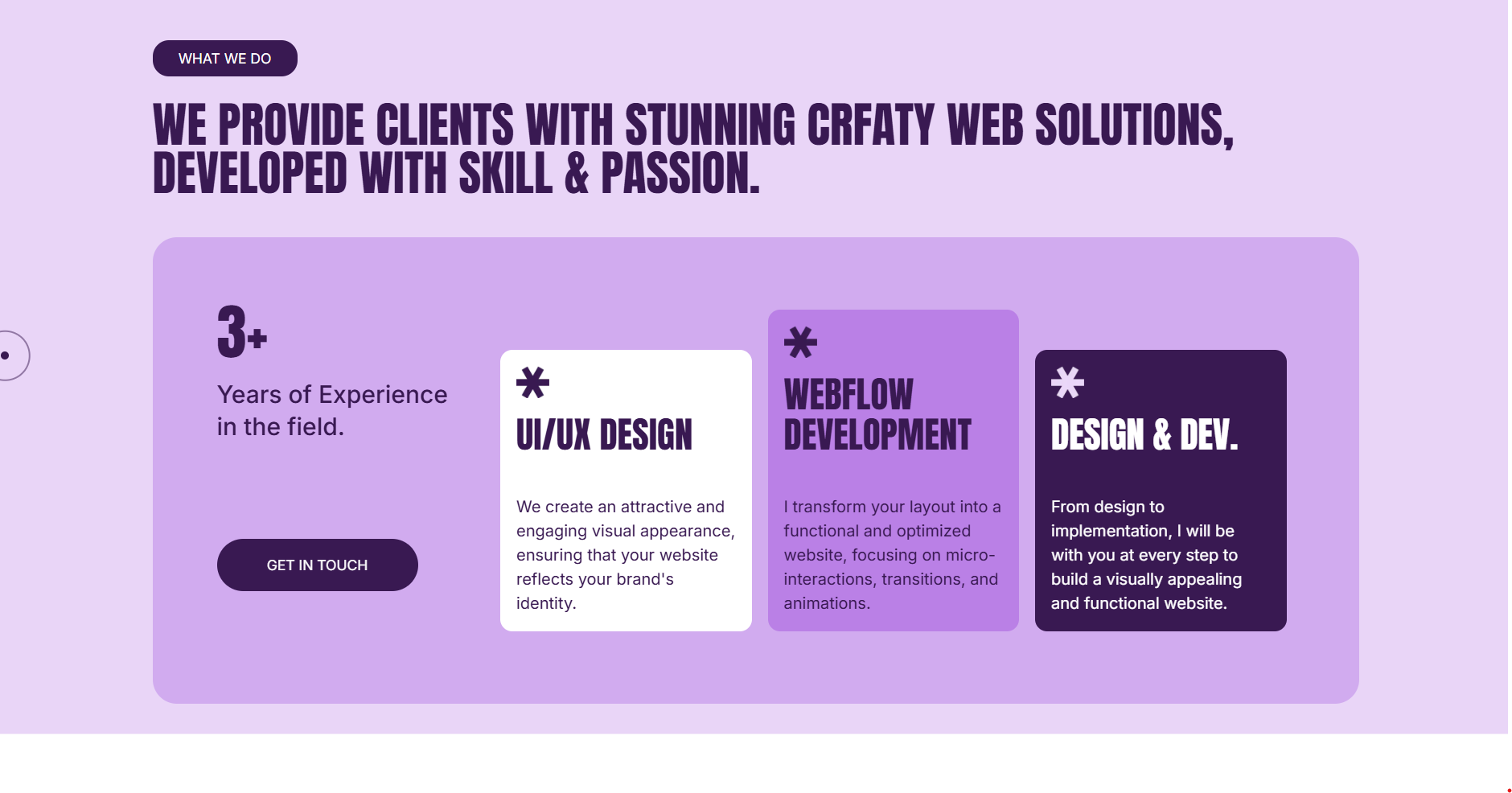 WHAT WE DO

WE PROVIDE CLIENTS WITH STUNNING CRFATY WEB SOLUTIONS, DEVELOPED WITH SKILL & PASSION.

3+

Years of Experience in the field.

GET IN TOUCH

UI/UX DESIGN

We create an attractive and engaging visual appearance, ensuring that your website reflects your brand's identity.

WEBFLOW DEVELOPMENT

I transform your layout into a functional and optimized website, focusing on micro-interactions, transitions, and animations.

DESIGN & DEV.

From design to implementation, I will be with you at every step to build a visually appealing and functional website.